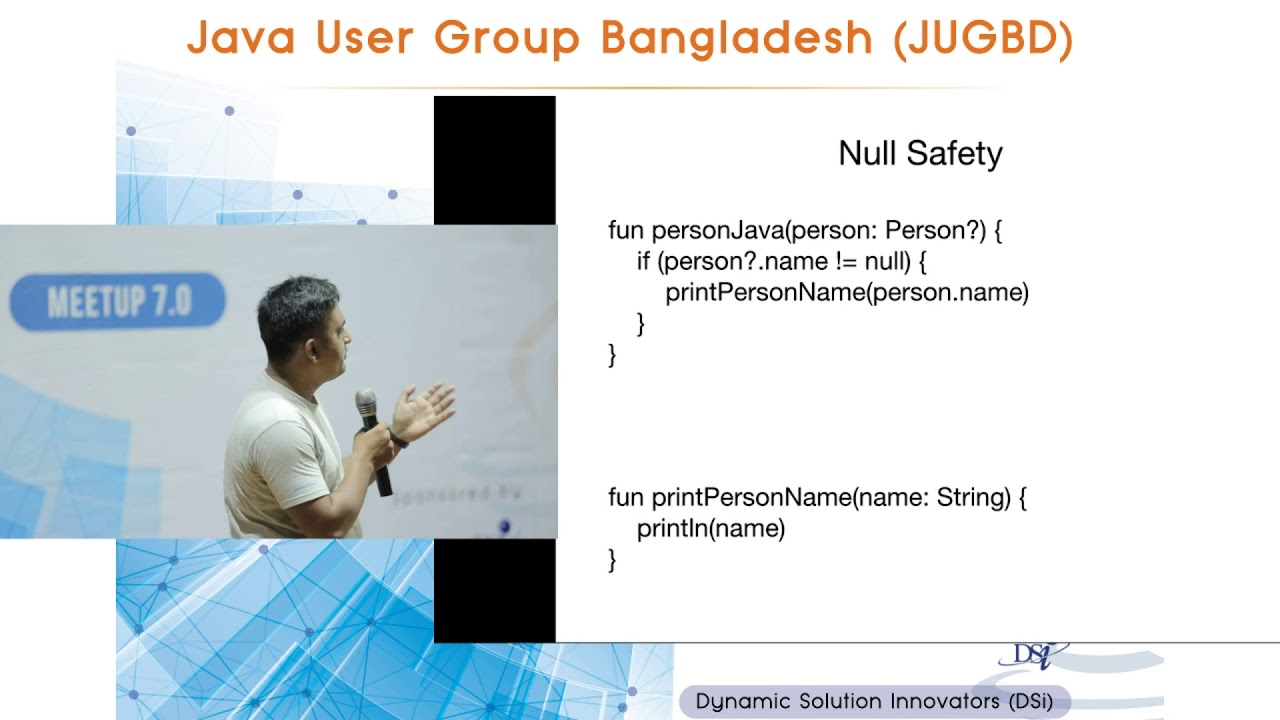 Java User Group Bangladesh (JUGBD)

MEETUP 7.0

Sponsored by

Null Safety

fun personJava(person: Person?) {
if (person?.name != null) {
printPersonName(person.name)
}
}

fun printPersonName(name: String) {
println(name)
}

DSi

Dynamic Solution Innovators (DSi)